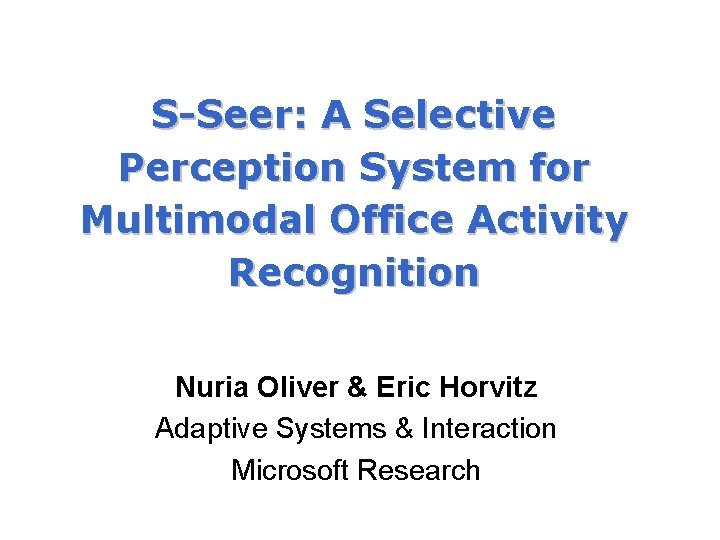 S-Seer: A Selective Perception System for Multimodal Office Activity Recognition

Nuria Oliver & Eric Horvitz
Adaptive Systems & Interaction
Microsoft Research